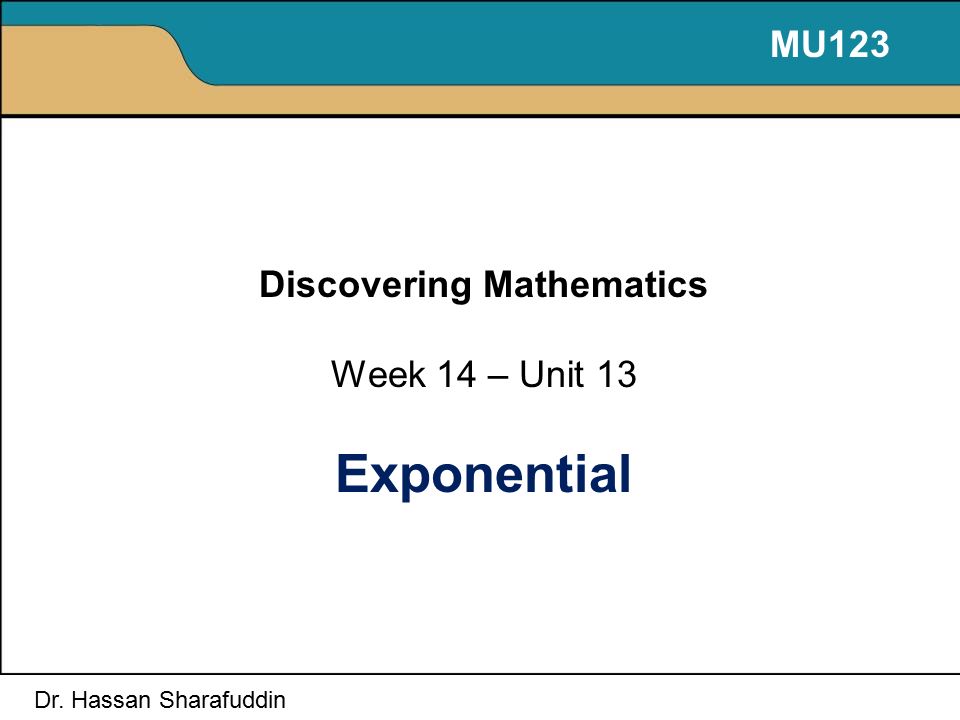 MU123

Discovering Mathematics

Week 14 – Unit 13

Exponential

Dr. Hassan Sharafuddin